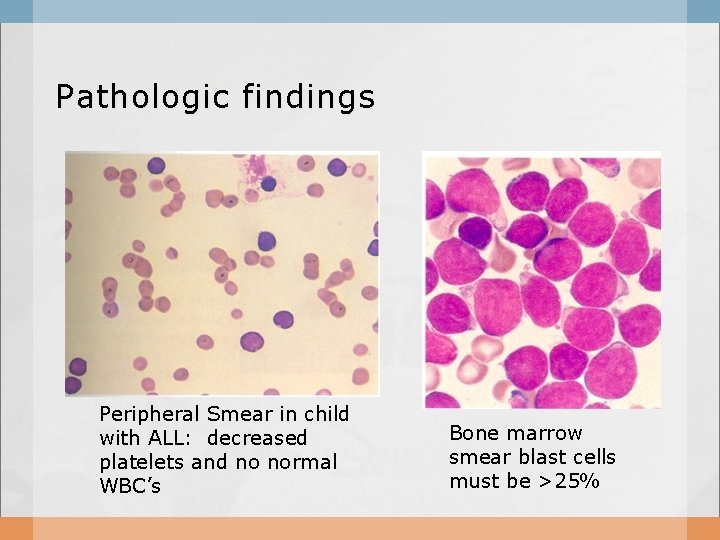 Pathologic findings

Peripheral Smear in child with ALL: decreased platelets and no normal WBC's

Bone marrow smear blast cells must be >25%